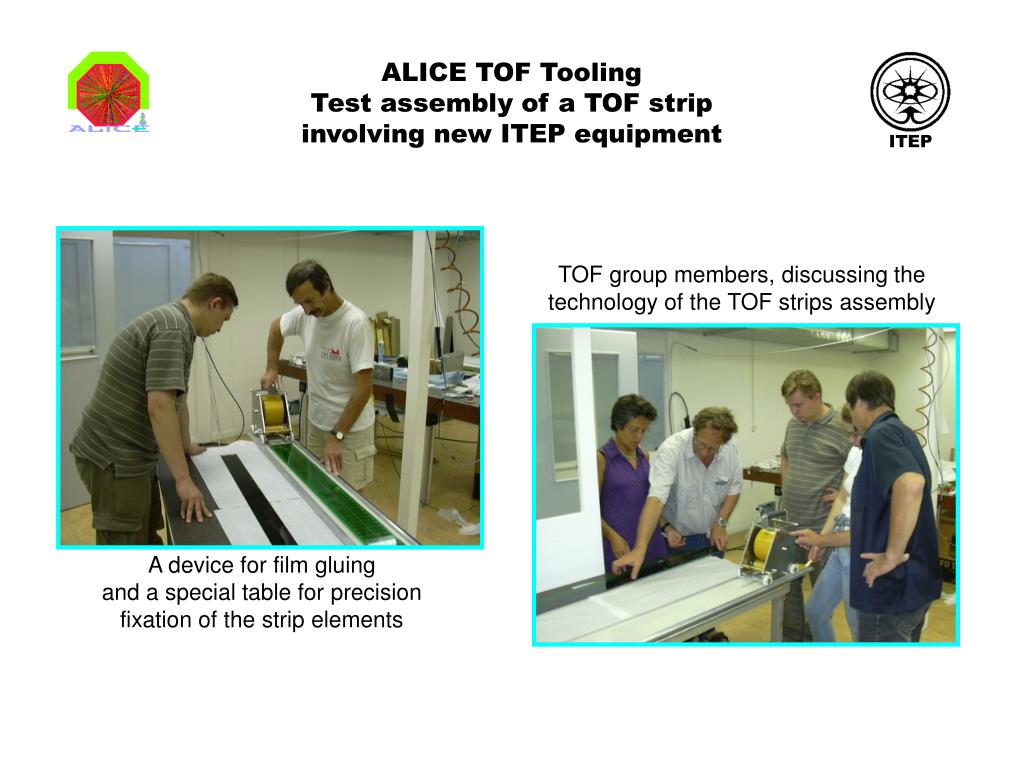 ALICE

ALICE TOF Tooling
Test assembly of a TOF strip involving new ITEP equipment

ITEP

TOF group members, discussing the technology of the TOF strips assembly

A device for film gluing
and a special table for precision fixation of the strip elements